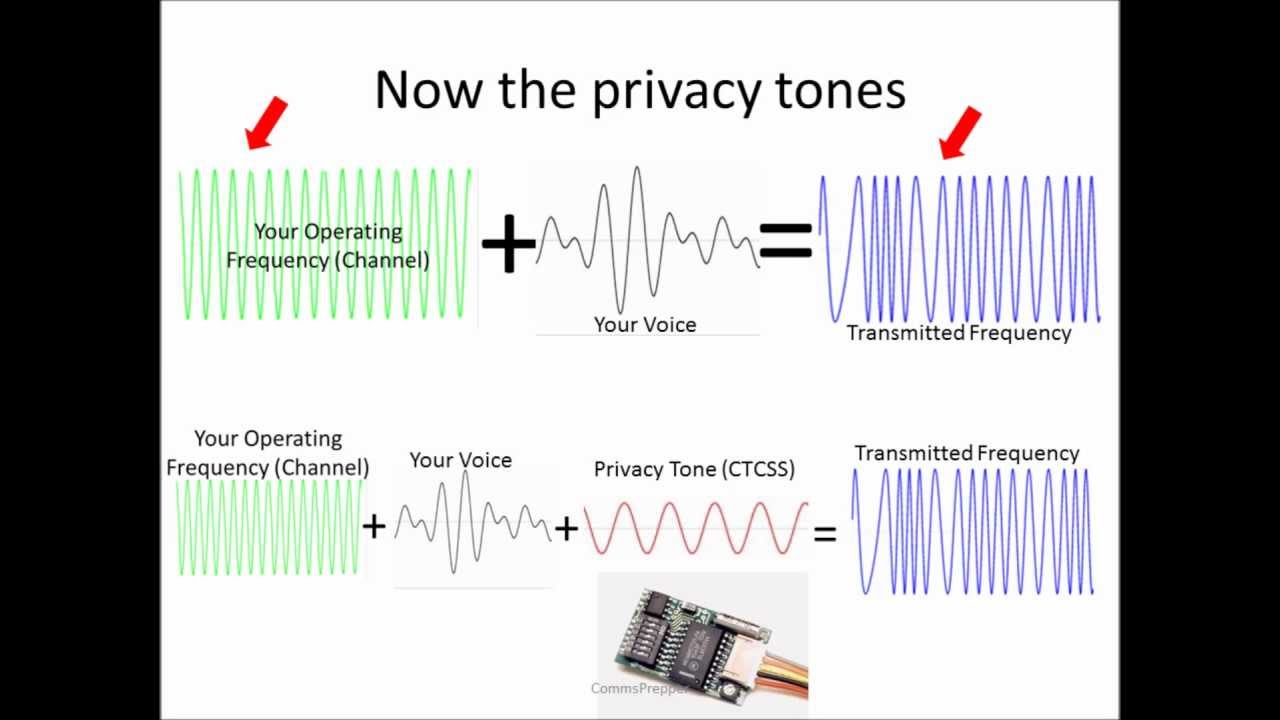 Now the privacy tones

Your Operating Frequency (Channel)

+

Your Voice

=

Transmitted Frequency

Your Operating Frequency (Channel)

+

Your Voice

+

Privacy Tone (CTCSS)

=

Transmitted Frequency

CommsPrepper